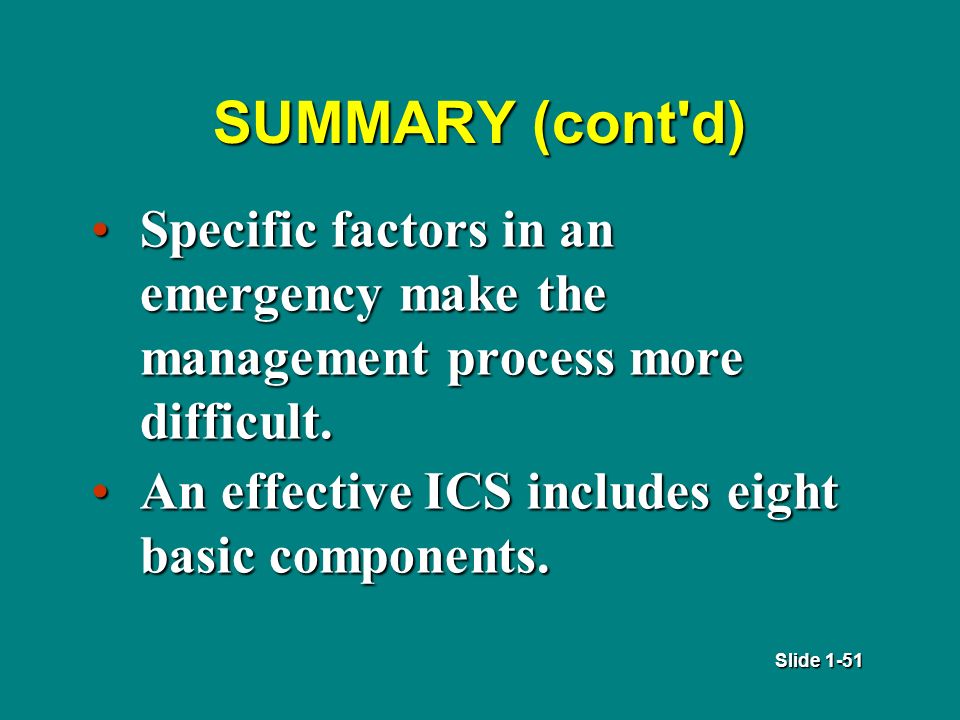 SUMMARY (cont'd)

• Specific factors in an emergency make the management process more difficult.

• An effective ICS includes eight basic components.

Slide 1-51